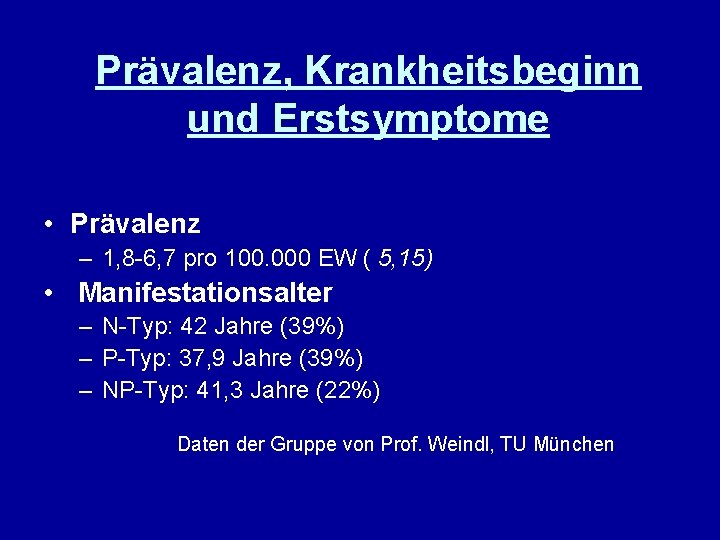 Prävalenz, Krankheitsbeginn und Erstsymptome

• Prävalenz
– 1,8-6,7 pro 100.000 EW ( 5,15)
• Manifestationsalter
– N-Typ: 42 Jahre (39%)
– P-Typ: 37,9 Jahre (39%)
– NP-Typ: 41,3 Jahre (22%)

Daten der Gruppe von Prof. Weindl, TU München